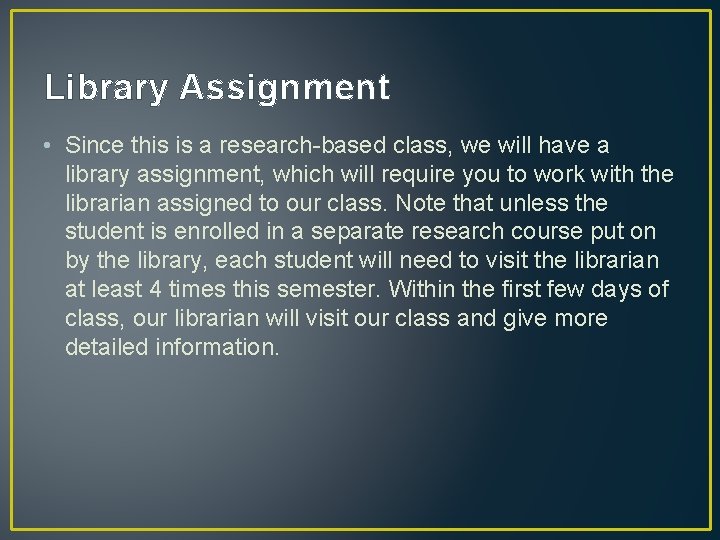 Library Assignment

• Since this is a research-based class, we will have a library assignment, which will require you to work with the librarian assigned to our class. Note that unless the student is enrolled in a separate research course put on by the library, each student will need to visit the librarian at least 4 times this semester. Within the first few days of class, our librarian will visit our class and give more detailed information.